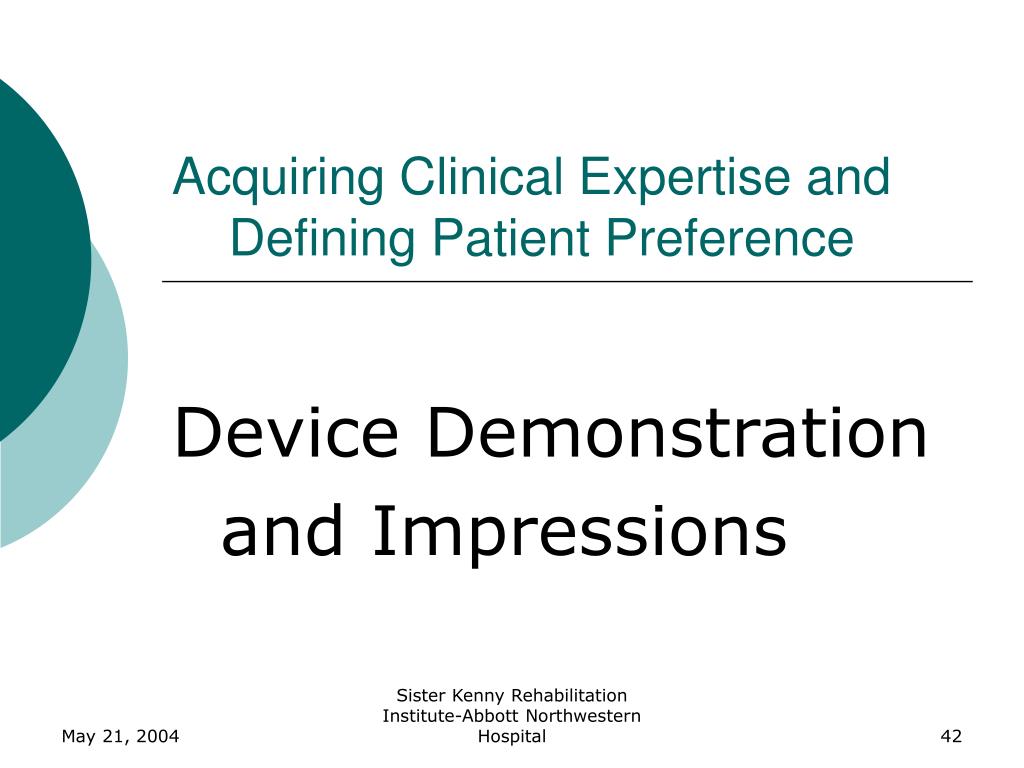 Acquiring Clinical Expertise and Defining Patient Preference

Device Demonstration and Impressions

May 21, 2004

Sister Kenny Rehabilitation Institute-Abbott Northwestern Hospital

42